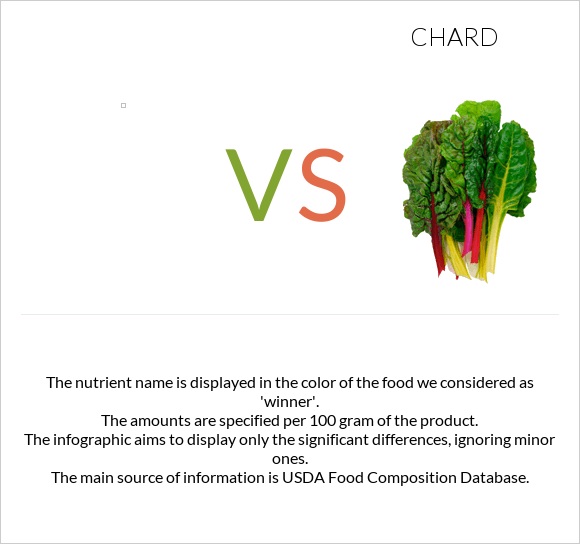 CHARD

VS

The nutrient name is displayed in the color of the food we considered as 'winner'.
The amounts are specified per 100 gram of the product.
The infographic aims to display only the significant differences, ignoring minor ones.
The main source of information is USDA Food Composition Database.